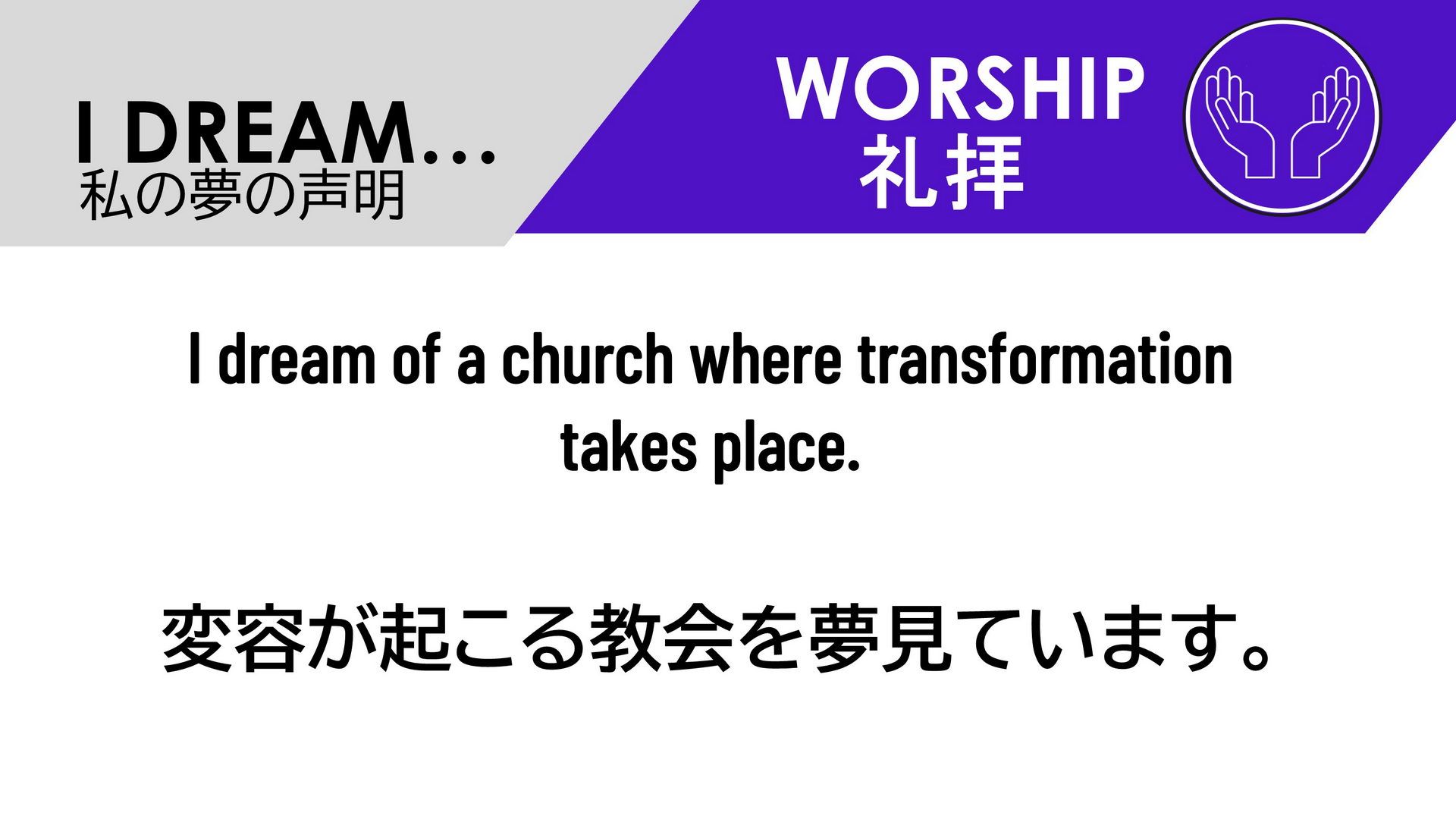 I DREAM...
私の夢の声明

WORSHIP
礼拝

I dream of a church where transformation takes place.

変容が起こる教会を夢見ています。